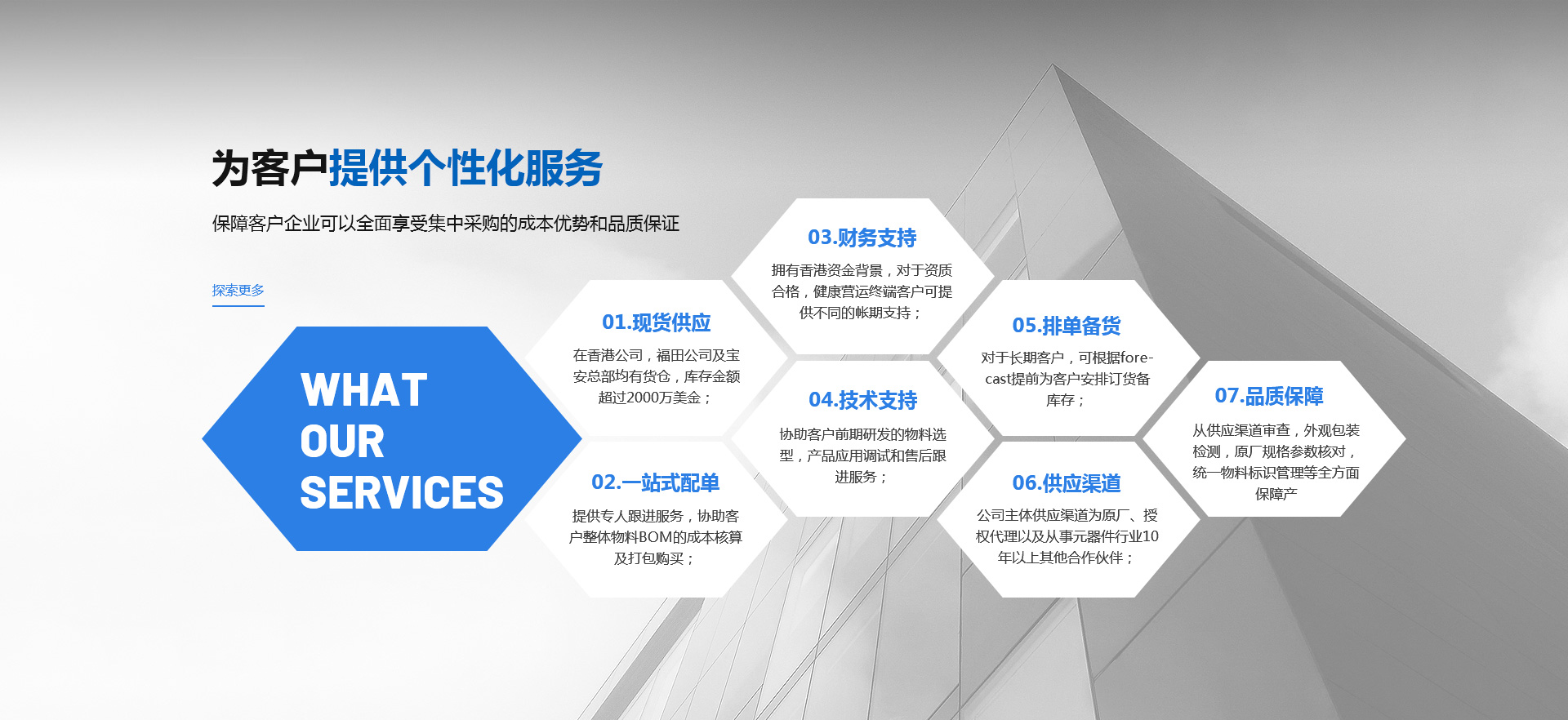 为客户提供个性化服务

保障客户企业可以全面享受集中采购的成本优势和品质保证

探索更多

WHAT OUR SERVICES

01.现货供应

在香港公司，福田公司及宝安总部均有货仓，库存金额超过2000万美金；

02.一站式配单

提供专人跟进服务，协助客户整体物料BOM的成本核算及打包购买；

03.财务支持

拥有香港资金背景，对于资质合格，健康营运终端客户可提供不同的帐期支持；

04.技术支持

协助客户前期研发的物料选型，产品应用调试和售后跟进服务；

05.排单备货

对于长期客户，可根据forecast提前为客户安排订货备库存；

06.供应渠道

公司主体供应渠道为原厂、授权代理以及从事元器件行业10年以上其他合作伙伴；

07.品质保障

从供应渠道审查，外观包装检测，原厂规格参数核对，统一物料标识管理等全方面保障产